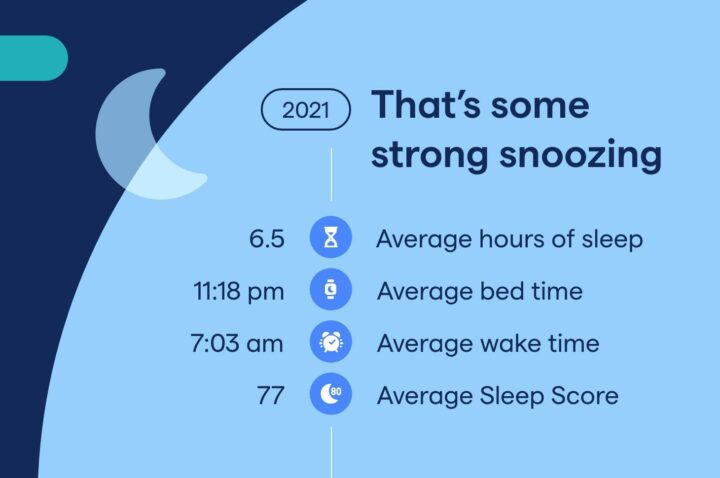 2021

That's some strong snoozing

6.5 Average hours of sleep

11:18 pm Average bed time

7:03 am Average wake time

77 80 Average Sleep Score